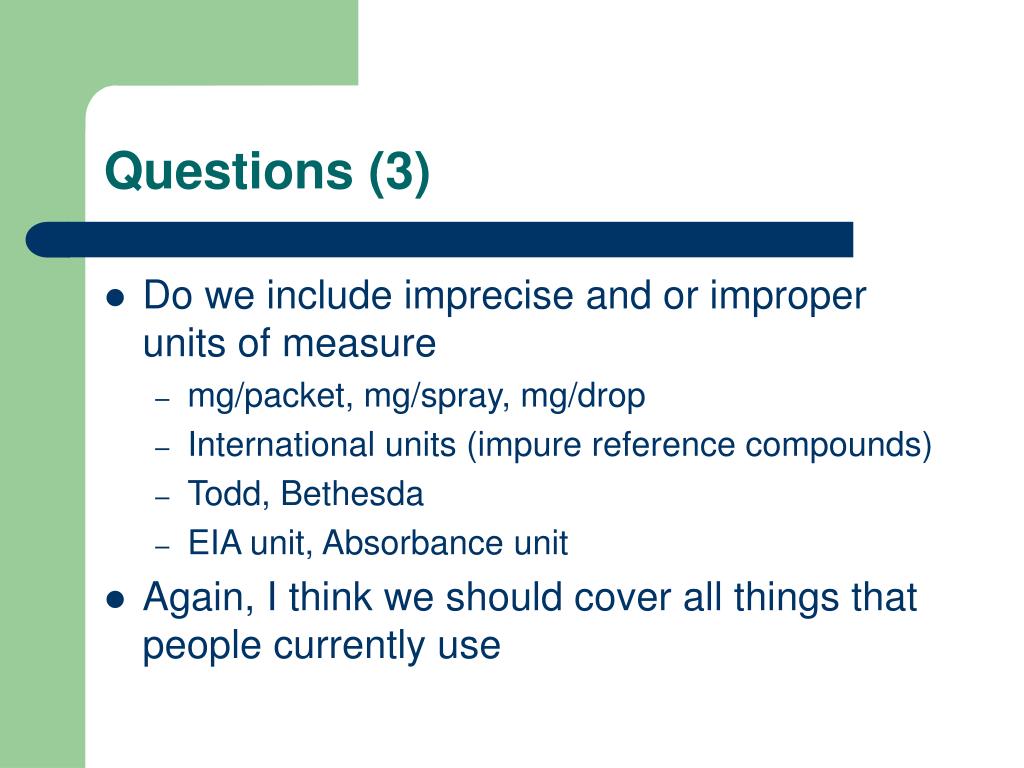 Questions (3)

- Do we include imprecise and or improper units of measure
  - mg/packet, mg/spray, mg/drop
  - International units (impure reference compounds)
  - Todd, Bethesda
  - EIA unit, Absorbance unit
- Again, I think we should cover all things that people currently use